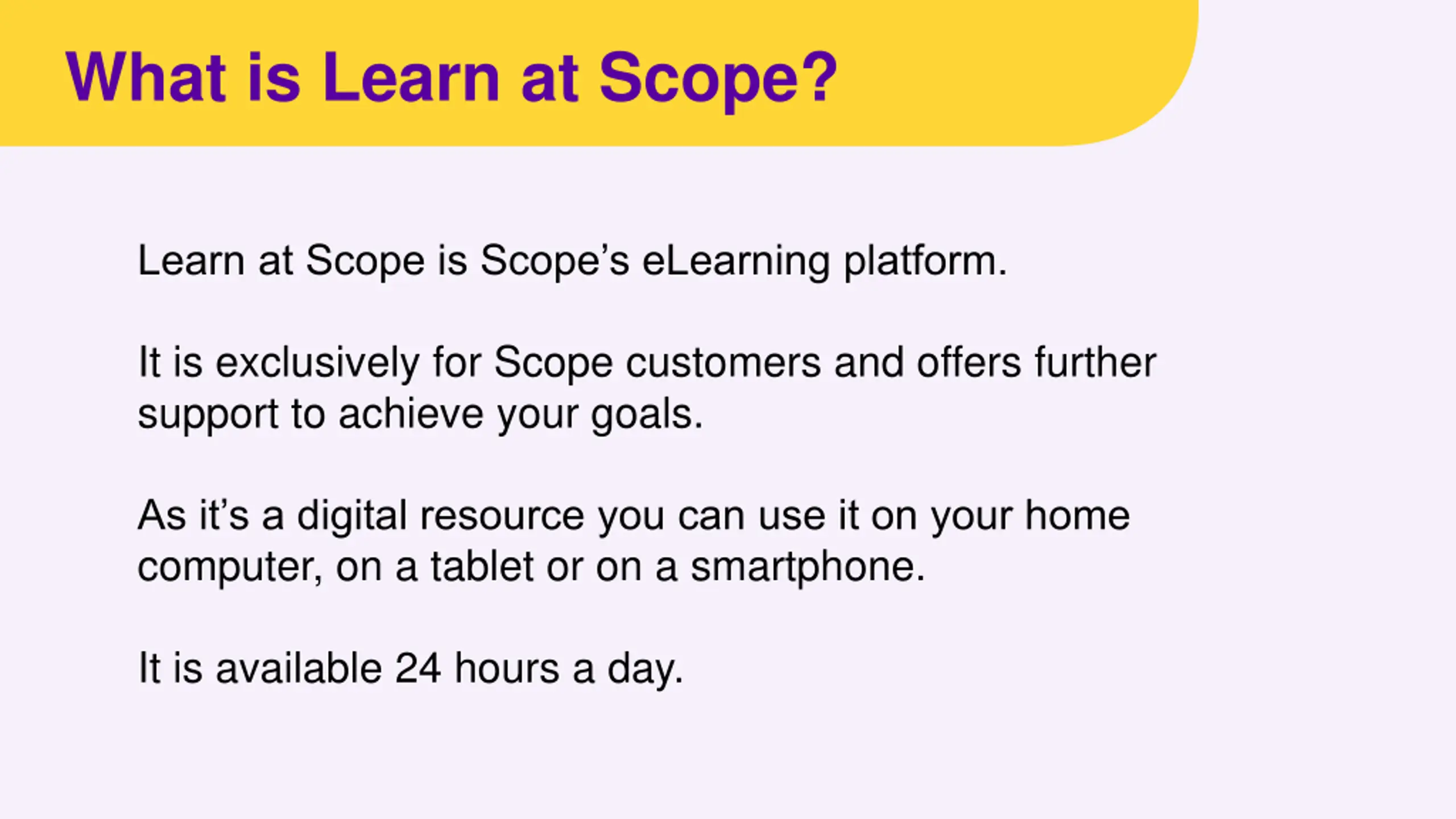 What is Learn at Scope?

Learn at Scope is Scope’s eLearning platform.

It is exclusively for Scope customers and offers further support to achieve your goals.

As it’s a digital resource you can use it on your home computer, on a tablet or on a smartphone.

It is available 24 hours a day.